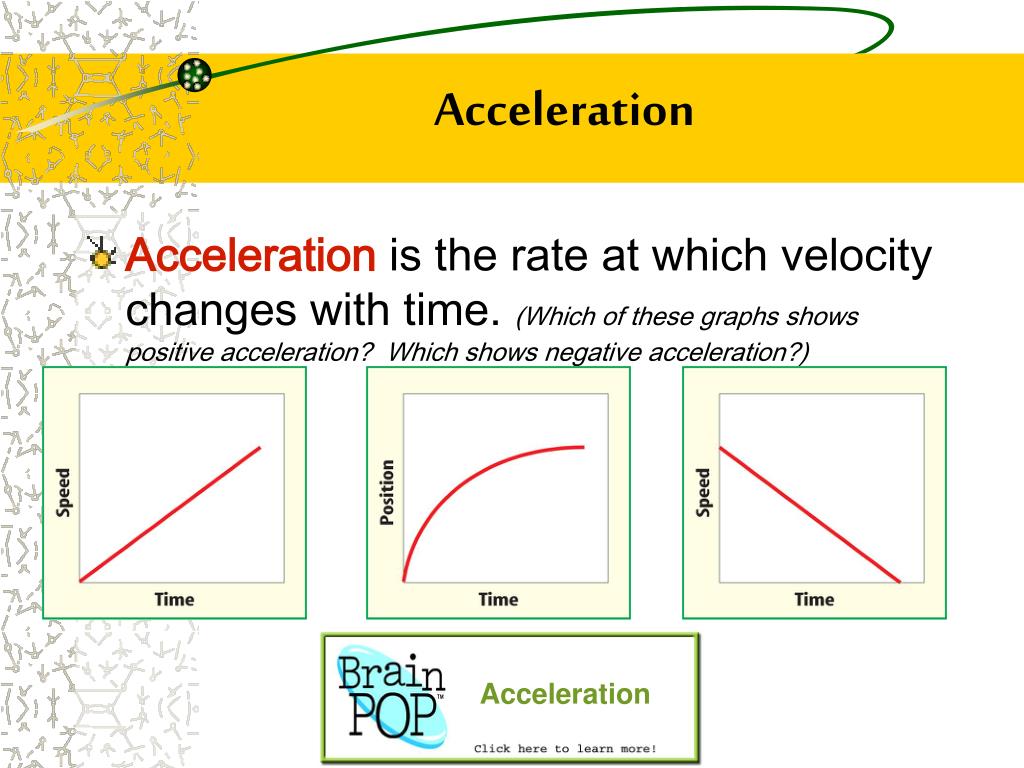 Acceleration

Acceleration is the rate at which velocity changes with time. (Which of these graphs shows positive acceleration? Which shows negative acceleration?)

Speed
Time

Position
Time

Speed
Time

Brain POP™
Acceleration
Click here to learn more!